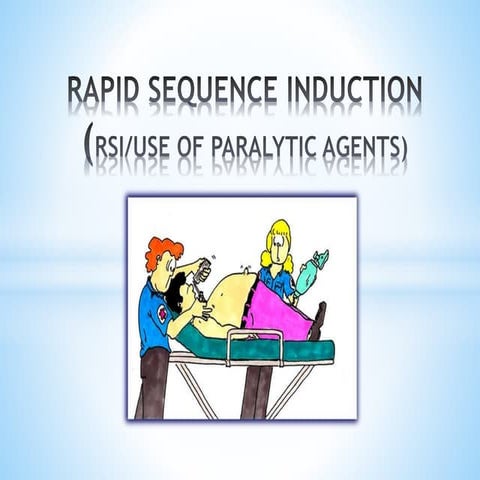 RAPID SEQUENCE INDUCTION
(RSI/USE OF PARALYTIC AGENTS)